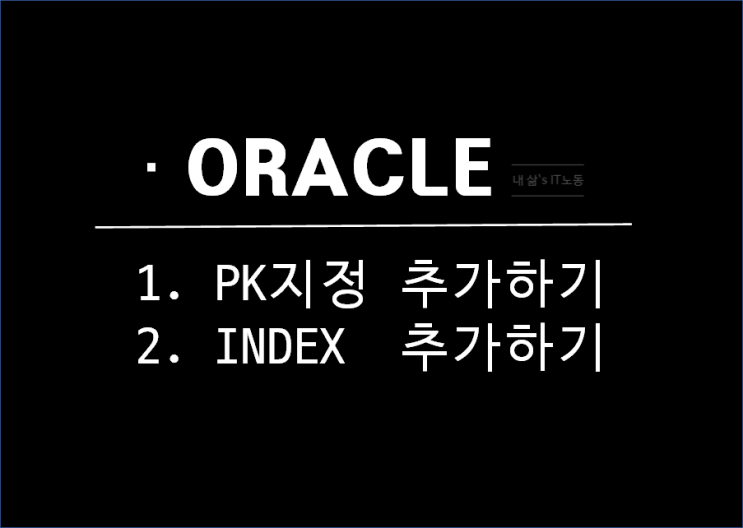 · ORACLE

내 삶's IT노동

1. PK지정 추가하기
2. INDEX 추가하기